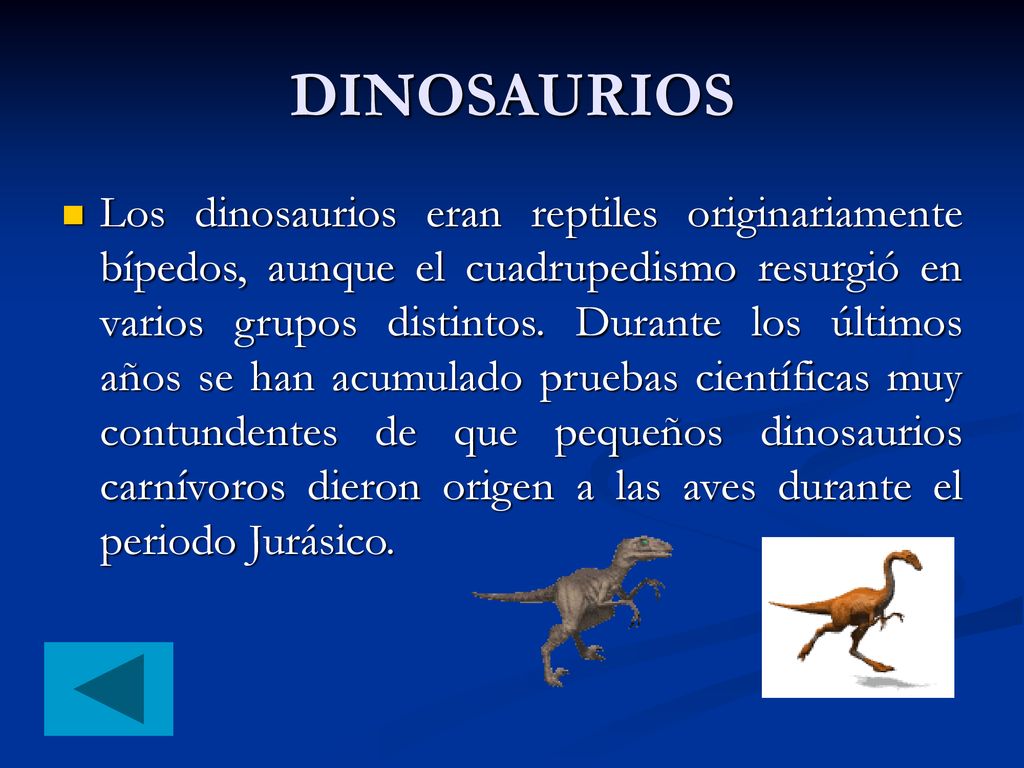 DINOSAURIOS

Los dinosaurios eran reptiles originariamente bípedos, aunque el cuadrupedismo resurgió en varios grupos distintos. Durante los últimos años se han acumulado pruebas científicas muy contundentes de que pequeños dinosaurios carnívoros dieron origen a las aves durante el periodo Jurásico.